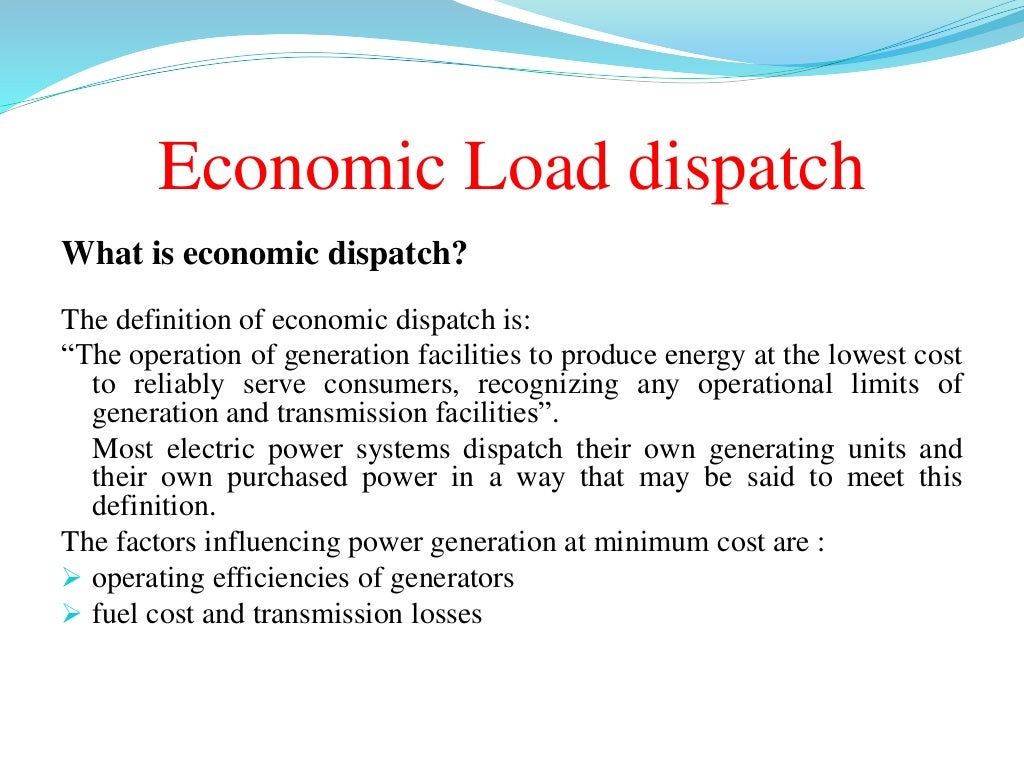 Economic Load dispatch

What is economic dispatch?

The definition of economic dispatch is:
“The operation of generation facilities to produce energy at the lowest cost to reliably serve consumers, recognizing any operational limits of generation and transmission facilities”.

Most electric power systems dispatch their own generating units and their own purchased power in a way that may be said to meet this definition.

The factors influencing power generation at minimum cost are :
➢ operating efficiencies of generators
➢ fuel cost and transmission losses